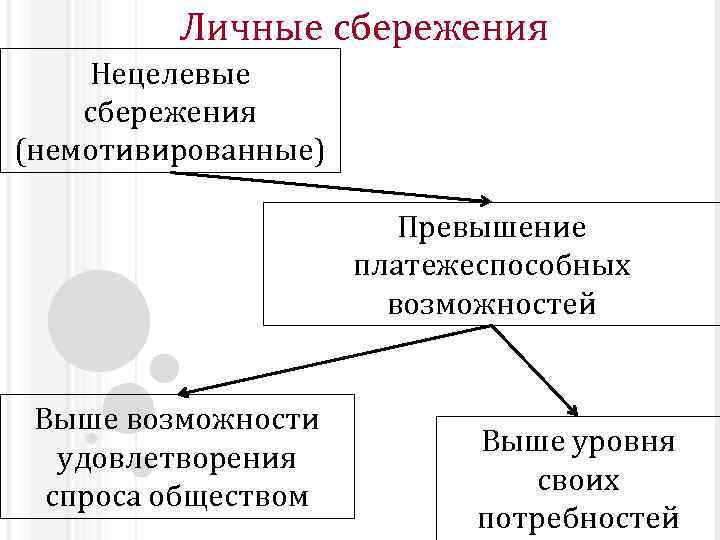 Личные сбережения

Нецелевые сбережения (немотивированные)

Превышение платежеспособных возможностей

Выше возможности удовлетворения спроса обществом

Выше уровня своих потребностей